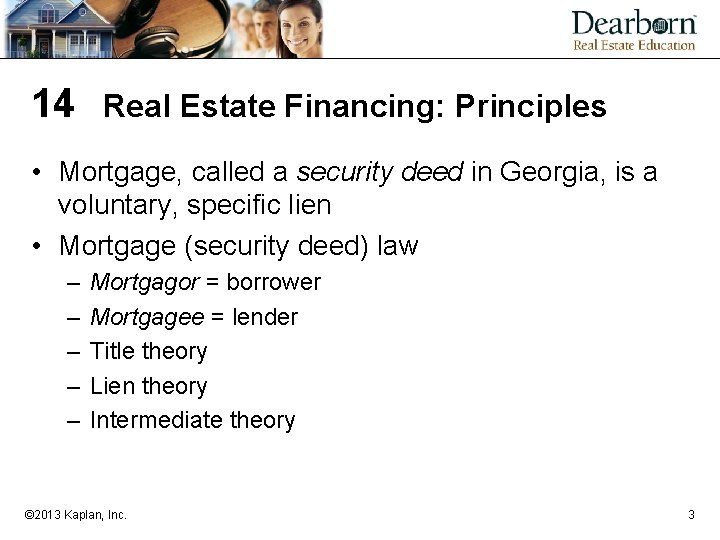 Dearborn
Real Estate Education

14 Real Estate Financing: Principles

• Mortgage, called a security deed in Georgia, is a voluntary, specific lien
• Mortgage (security deed) law
– Mortgagor = borrower
– Mortgagee = lender
– Title theory
– Lien theory
– Intermediate theory

©2013 Kaplan, Inc.

3